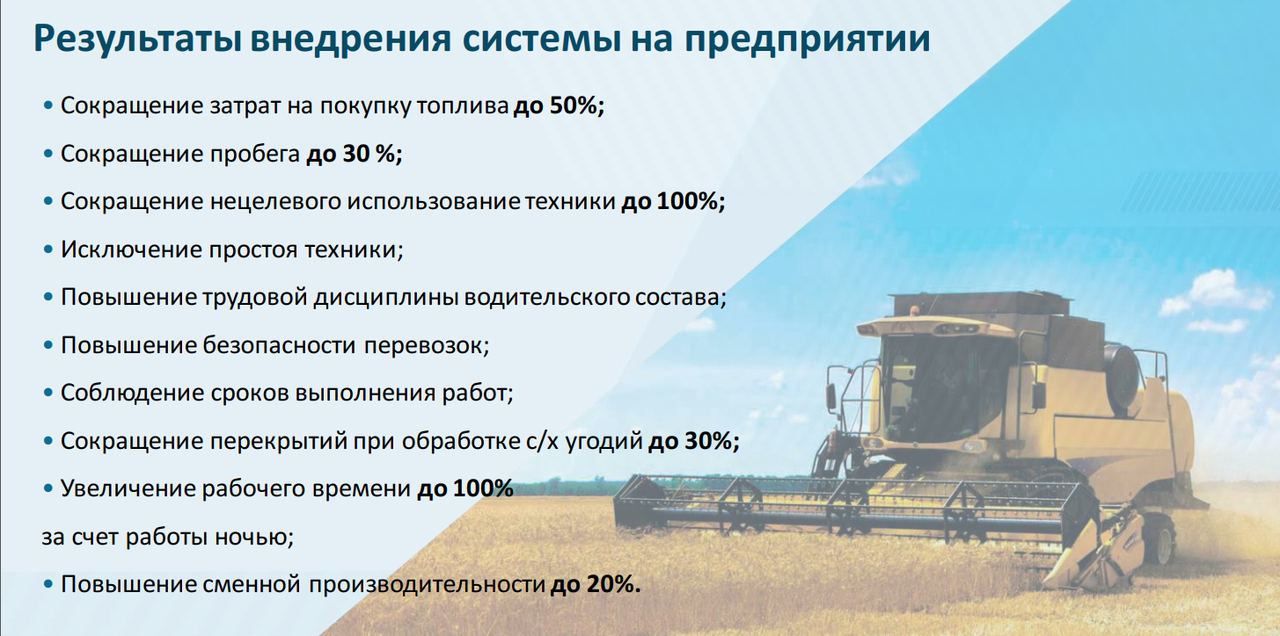 Результаты внедрения системы на предприятии

• Сокращение затрат на покупку топлива до 50%;

• Сокращение пробега до 30 %;

• Сокращение нецелевого использование техники до 100%;

• Исключение простоя техники;

• Повышение трудовой дисциплины водительского состава;

• Повышение безопасности перевозок;

• Соблюдение сроков выполнения работ;

• Сокращение перекрытий при обработке с/х угодий до 30%;

• Увеличение рабочего времени до 100%

за счет работы ночью;

• Повышение сменной производительности до 20%.